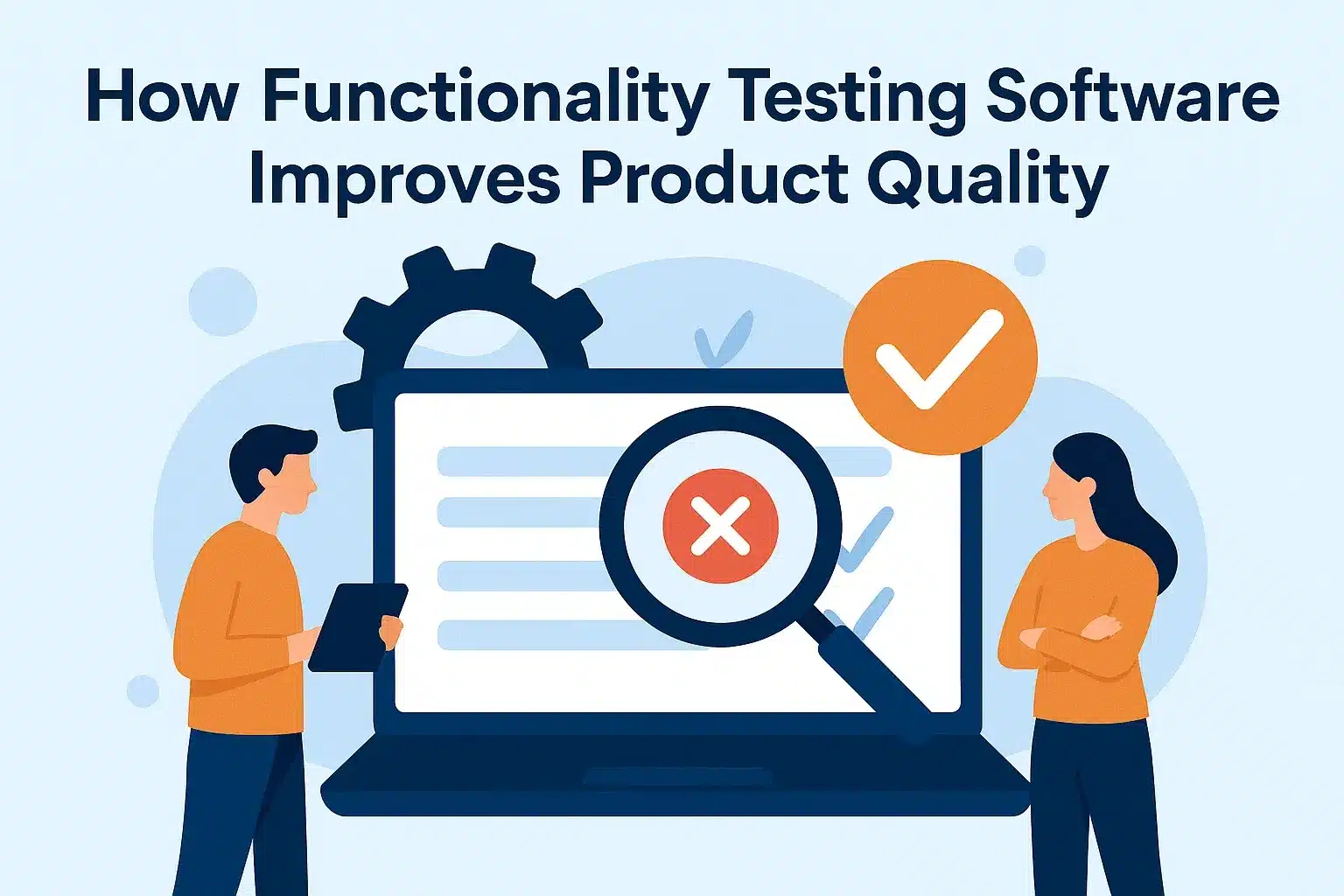 How Functionality Testing Software Improves Product Quality